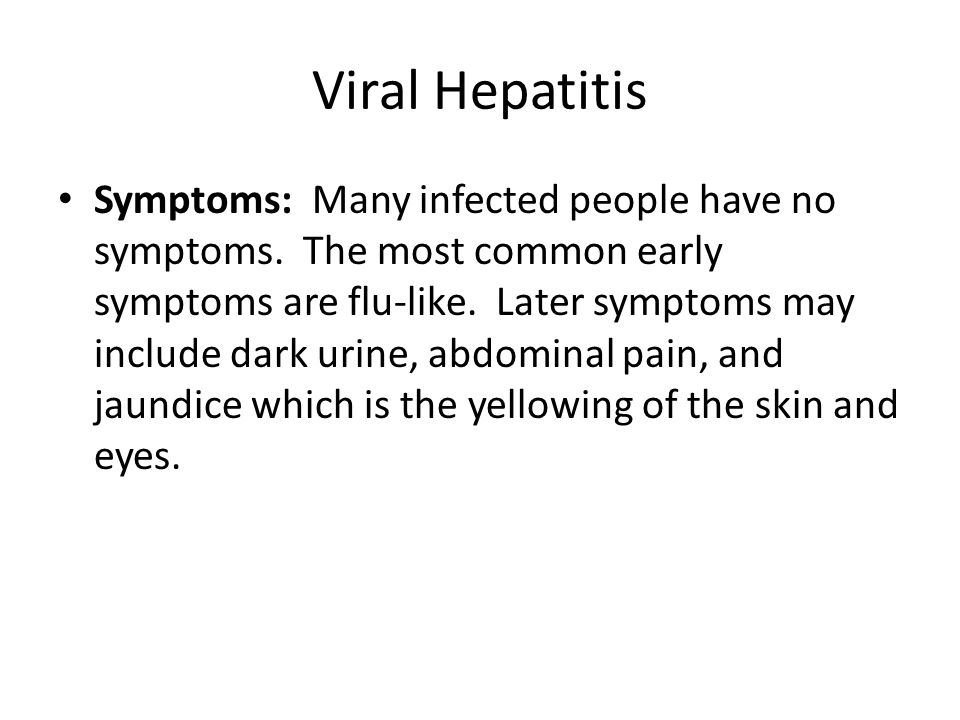 Viral Hepatitis

• Symptoms: Many infected people have no symptoms. The most common early symptoms are flu-like. Later symptoms may include dark urine, abdominal pain, and jaundice which is the yellowing of the skin and eyes.